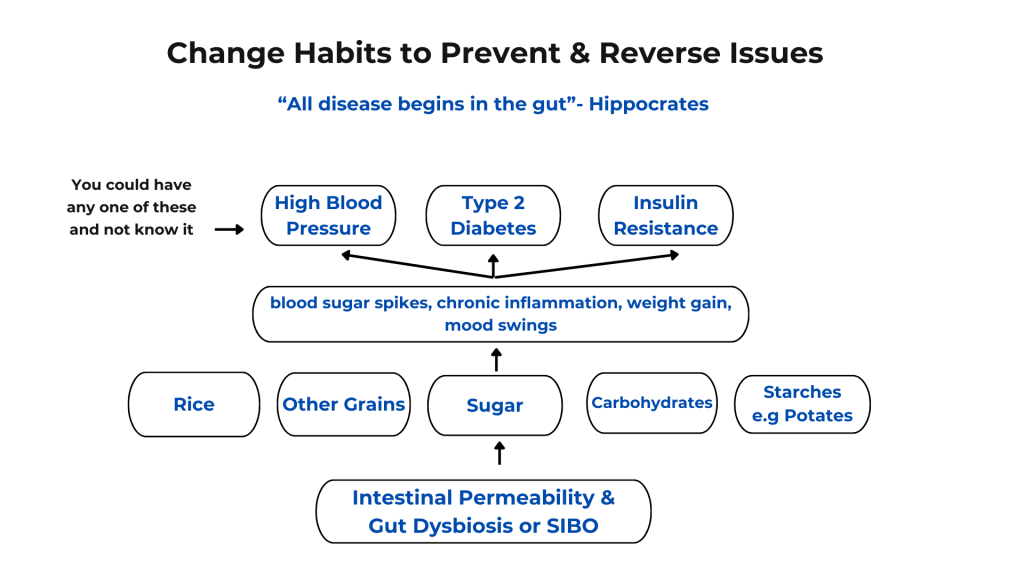 Change Habits to Prevent & Reverse Issues

“All disease begins in the gut”- Hippocrates

You could have any one of these and not know it

High Blood Pressure

Type 2 Diabetes

Insulin Resistance

blood sugar spikes, chronic inflammation, weight gain, mood swings

Rice

Other Grains

Sugar

Carbohydrates

Starches e.g Potates

Intestinal Permeability & Gut Dysbiosis or SIBO